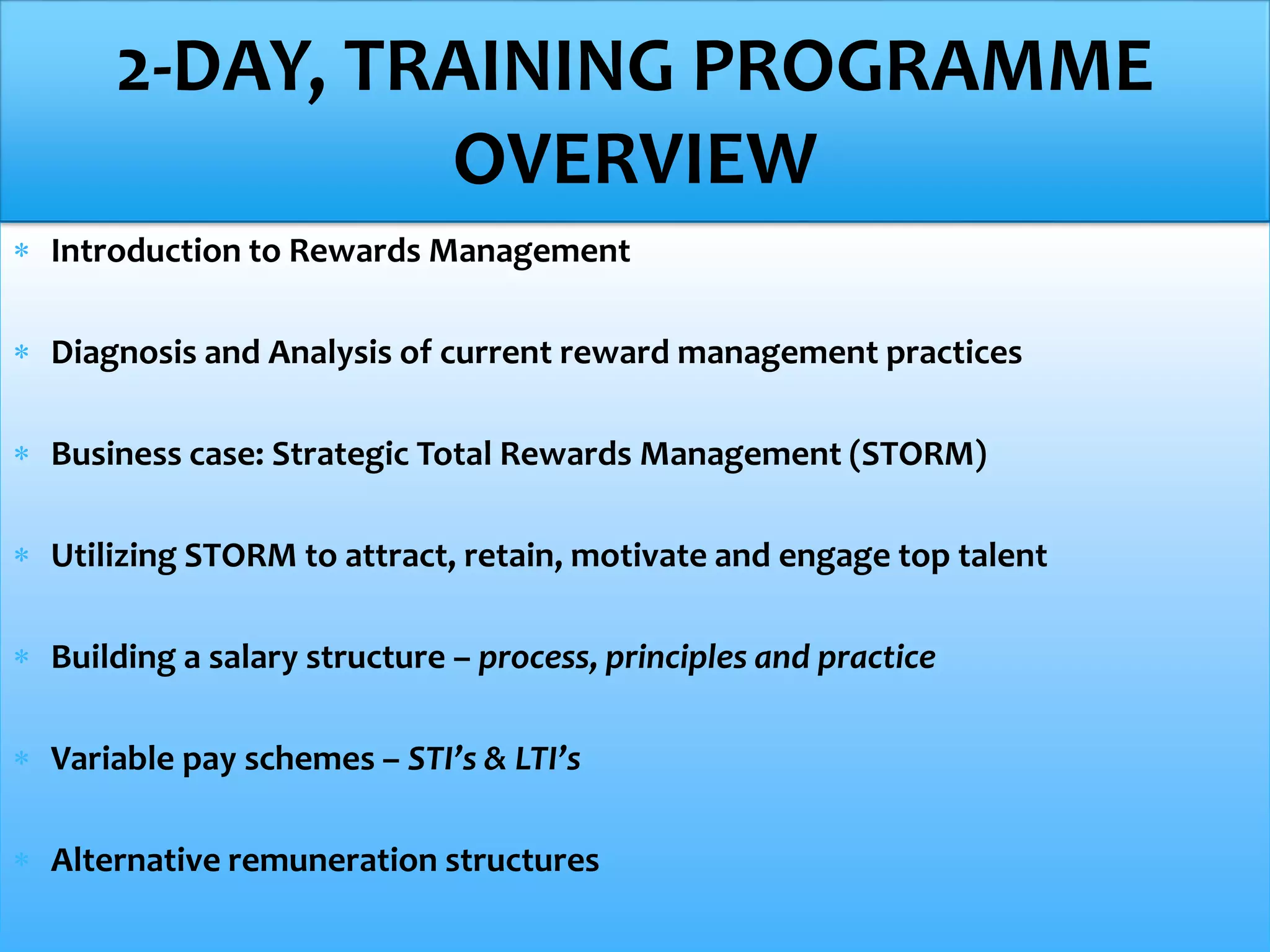 2-DAY, TRAINING PROGRAMME OVERVIEW

* Introduction to Rewards Management

* Diagnosis and Analysis of current reward management practices

* Business case: Strategic Total Rewards Management (STORM)

* Utilizing STORM to attract, retain, motivate and engage top talent

* Building a salary structure – process, principles and practice

* Variable pay schemes – STI's & LTI's

* Alternative remuneration structures